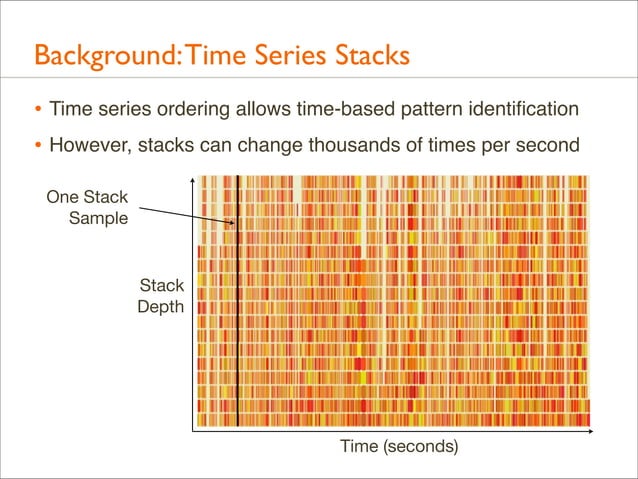 Background: Time Series Stacks

• Time series ordering allows time-based pattern identification

• However, stacks can change thousands of times per second

One Stack Sample

Stack Depth

Time (seconds)